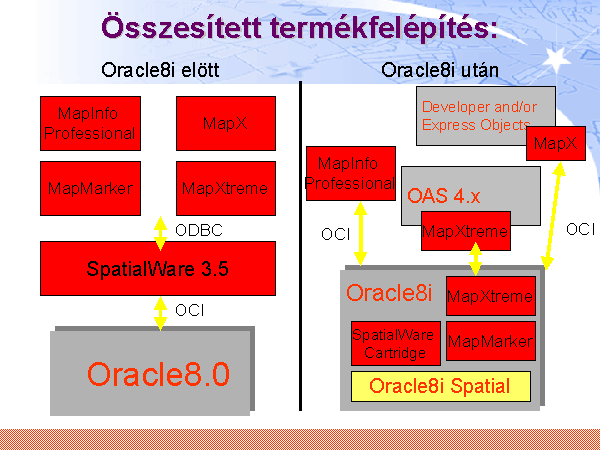 Összesített termékfelépítés:

Oracle8i elött

MapInfo Professional

MapX

MapMarker

MapXtreme

ODBC

SpatialWare 3.5

OCI

Oracle8.0

Oracle8i után

Developer and/or Express Objects

MapX

MapInfo Professional

OAS 4.x

MapXtreme

OCI

OCI

Oracle8i

MapXtreme

SpatialWare Cartridge

MapMarker

Oracle8i Spatial